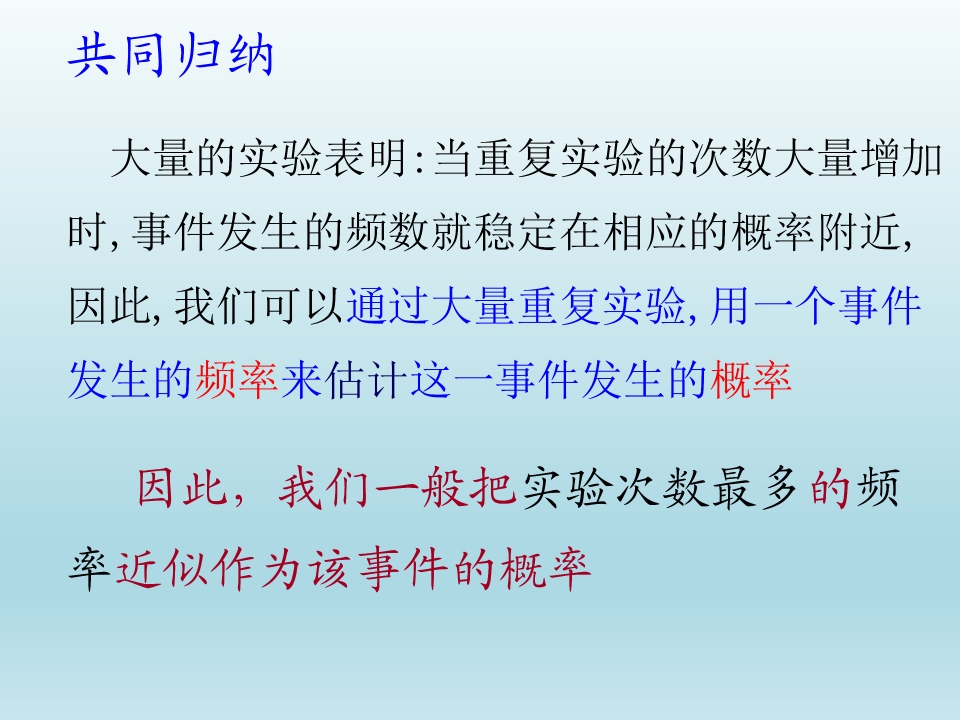 共同归纳

大量的实验表明:当重复实验的次数大量增加时,事件发生的频数就稳定在相应的概率附近,因此,我们可以通过大量重复实验,用一个事件发生的频率来估计这一事件发生的概率

因此，我们一般把实验次数最多的频率近似作为该事件的概率